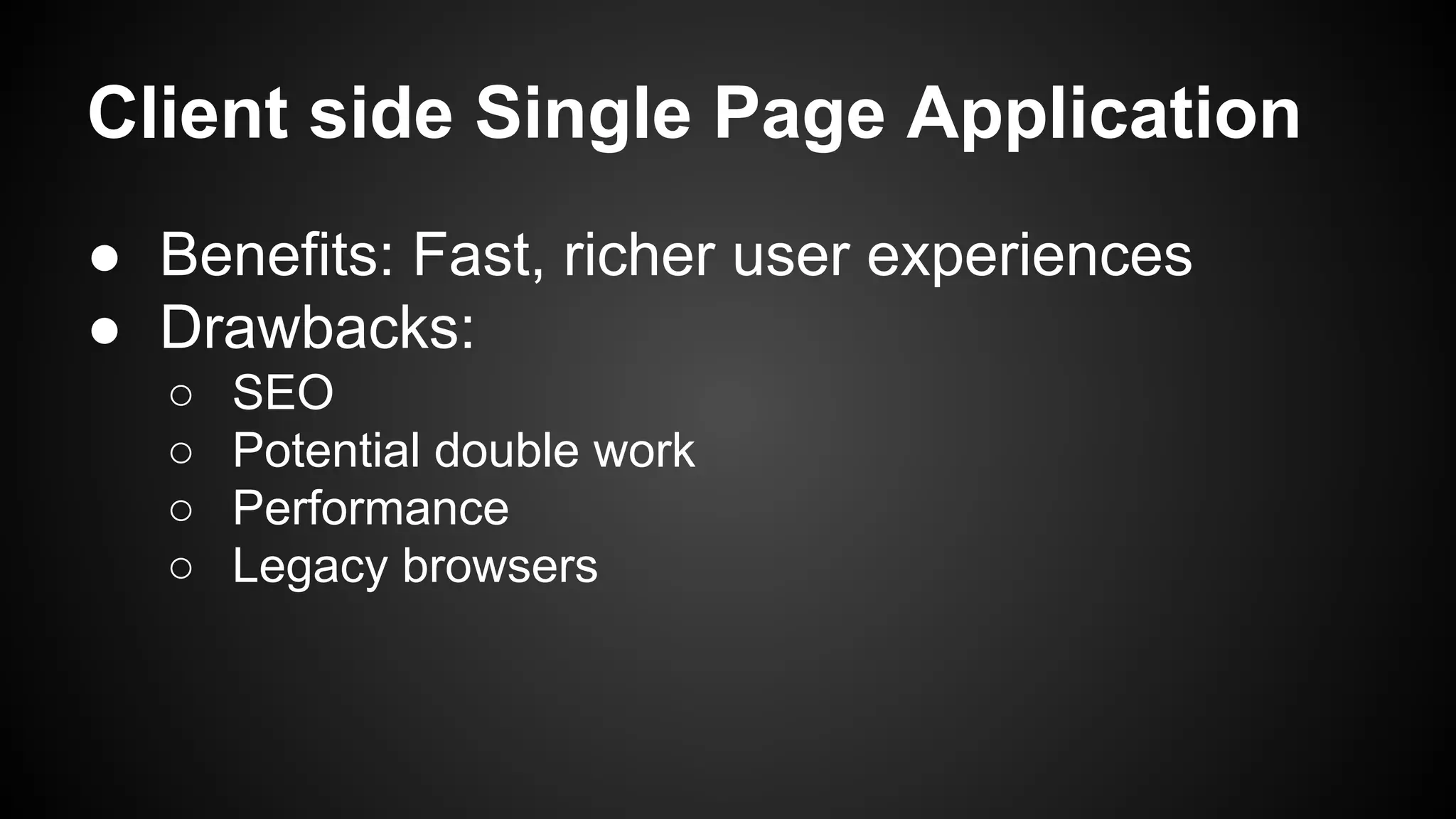 Client side Single Page Application

● Benefits: Fast, richer user experiences
● Drawbacks:
○ SEO
○ Potential double work
○ Performance
○ Legacy browsers